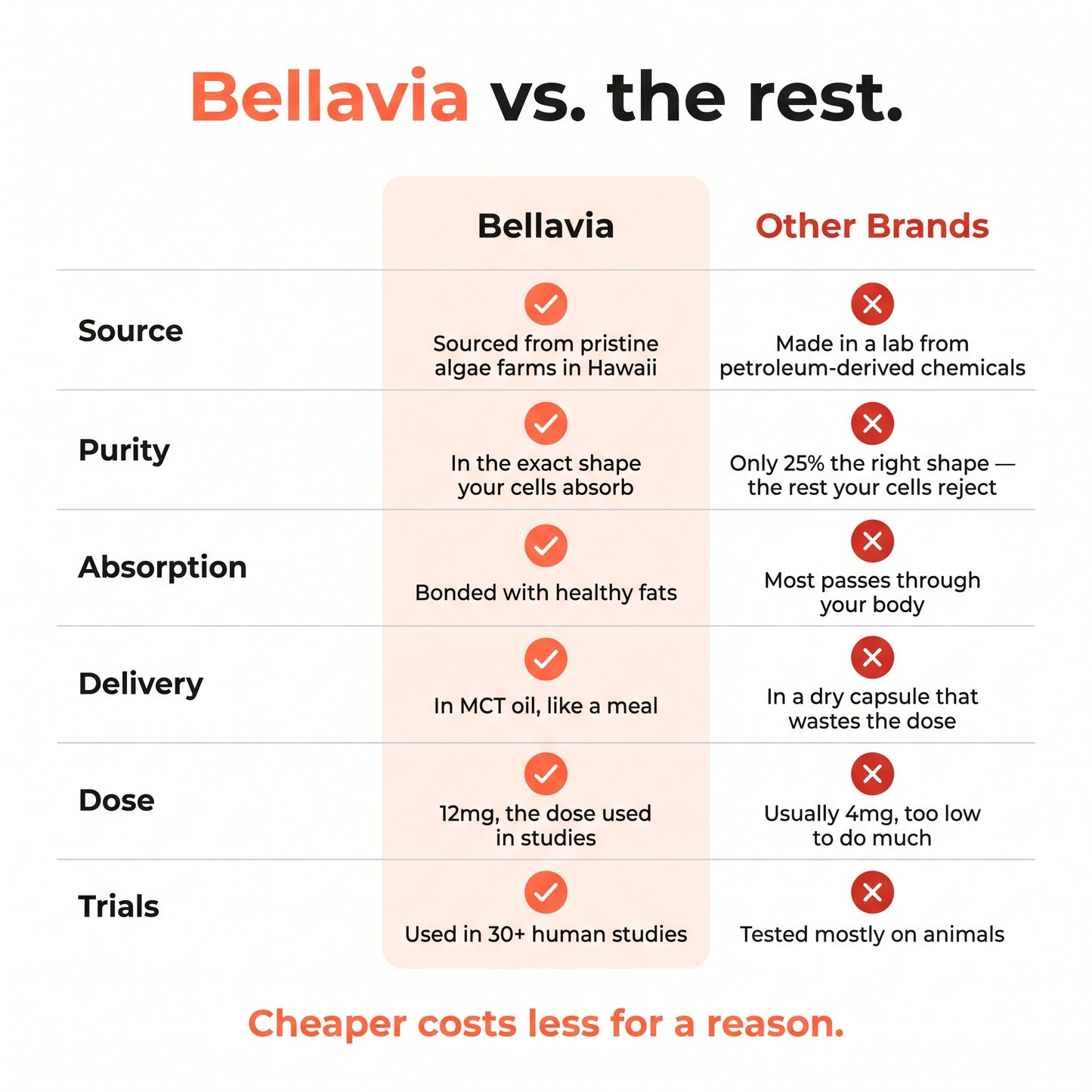 Bellavia vs. the rest.

| | Bellavia | Other Brands |
|---|---|---|
| Source | Sourced from pristine algae farms in Hawaii | Made in a lab from petroleum-derived chemicals |
| Purity | In the exact shape your cells absorb | Only 25% the right shape — the rest your cells reject |
| Absorption | Bonded with healthy fats | Most passes through your body |
| Delivery | In MCT oil, like a meal | In a dry capsule that wastes the dose |
| Dose | 12mg, the dose used in studies | Usually 4mg, too low to do much |
| Trials | Used in 30+ human studies | Tested mostly on animals |

Cheaper costs less for a reason.